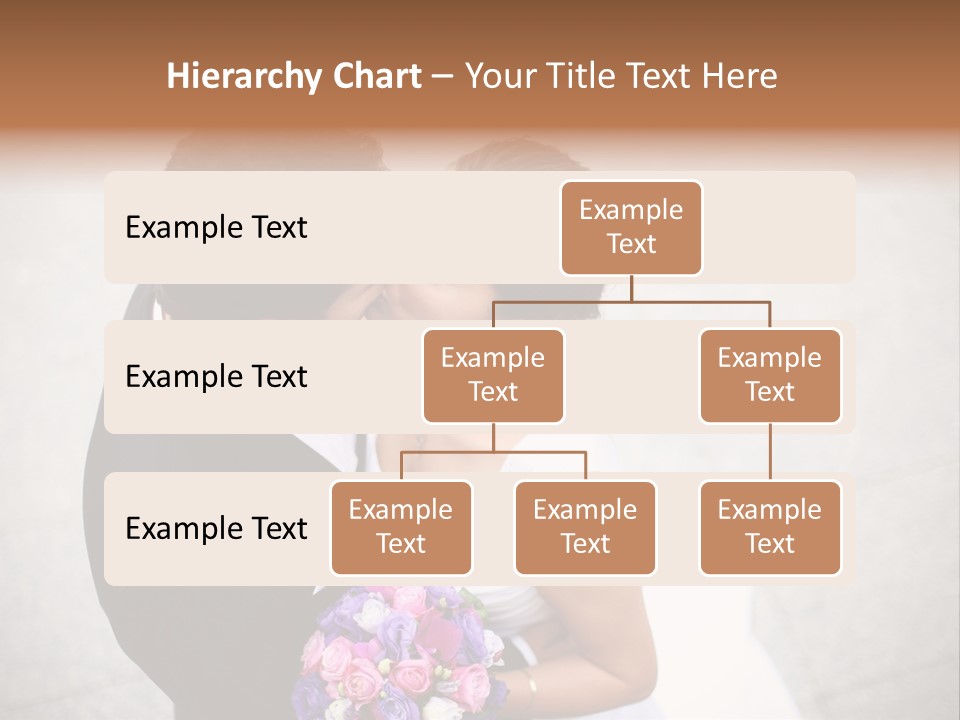 Hierarchy Chart – Your Title Text Here

Example Text

Example Text

Example Text

Example Text

Example Text

Example Text

Example Text

Example Text

Example Text